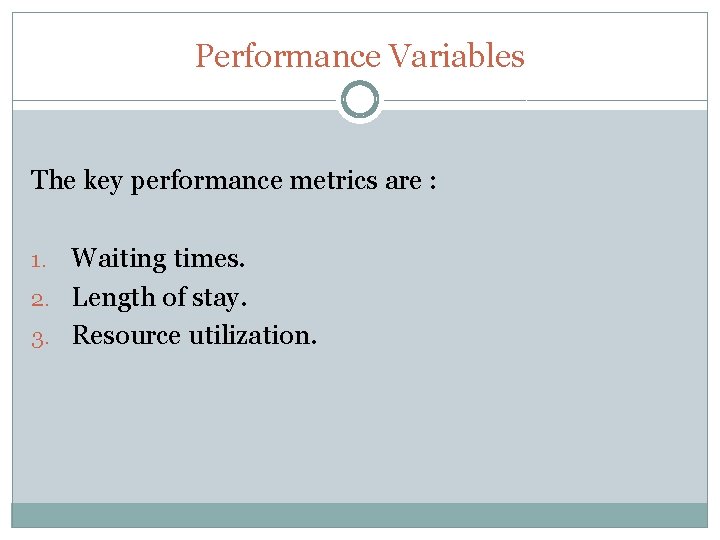 Performance Variables

The key performance metrics are :

1. Waiting times.
2. Length of stay.
3. Resource utilization.